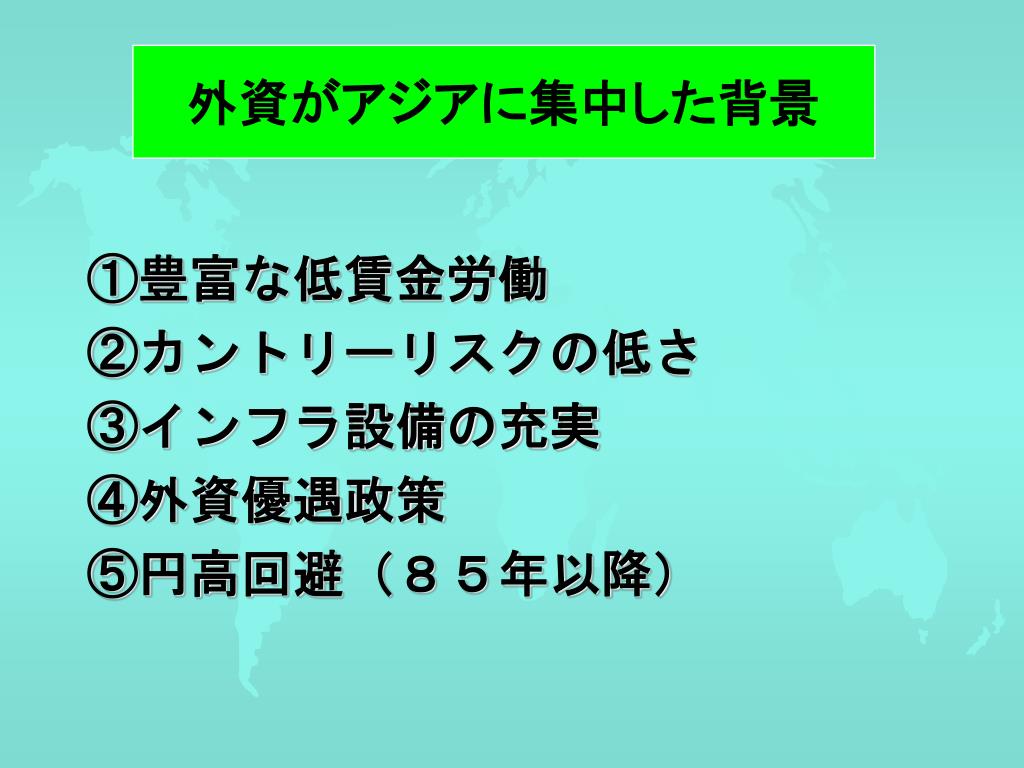 外資がアジアに集中した背景

①豊富な低賃金労働
②カントリーリスクの低さ
③インフラ設備の充実
④外資優遇政策
⑤円高回避（８５年以降）